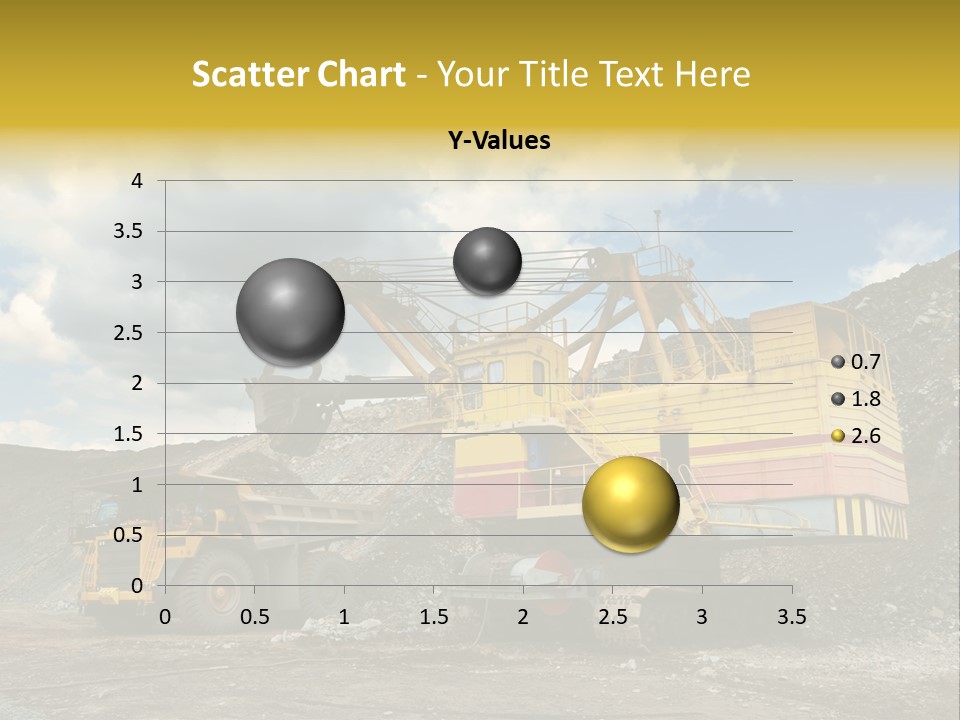 Scatter Chart - Your Title Text Here

Y-Values

4
3.5
3
2.5
2
1.5
1
0.5
0

0 0.5 1 1.5 2 2.5 3 3.5

0.7
1.8
2.6